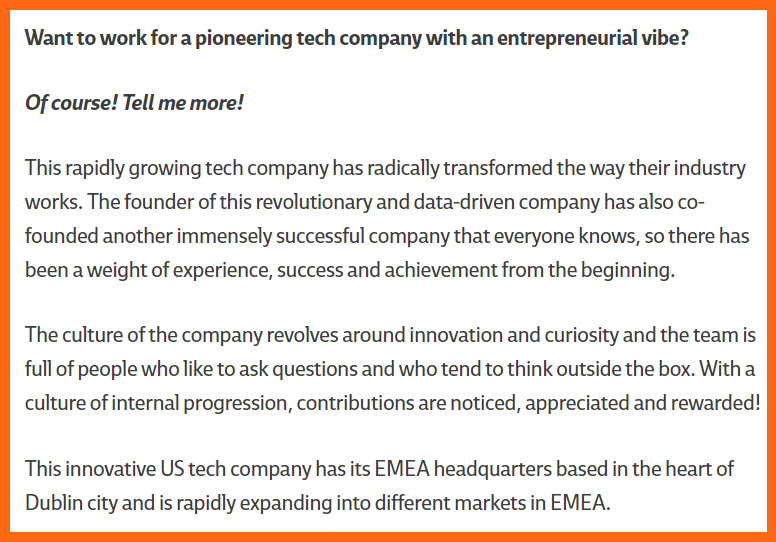 Want to work for a pioneering tech company with an entrepreneurial vibe?

Of course! Tell me more!

This rapidly growing tech company has radically transformed the way their industry works. The founder of this revolutionary and data-driven company has also co-founded another immensely successful company that everyone knows, so there has been a weight of experience, success and achievement from the beginning.

The culture of the company revolves around innovation and curiosity and the team is full of people who like to ask questions and who tend to think outside the box. With a culture of internal progression, contributions are noticed, appreciated and rewarded!

This innovative US tech company has its EMEA headquarters based in the heart of Dublin city and is rapidly expanding into different markets in EMEA.